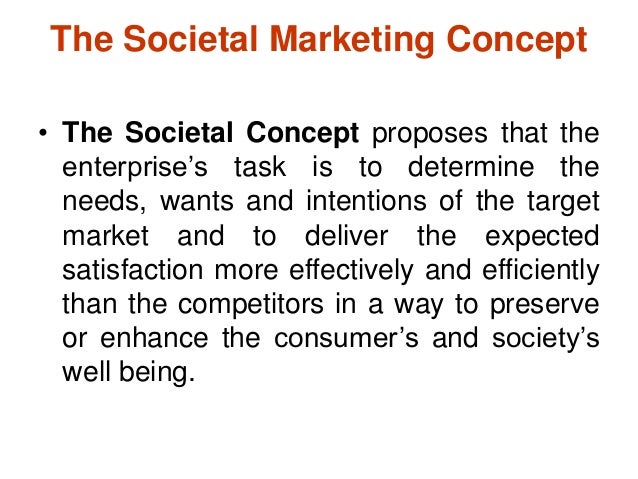 The Societal Marketing Concept

• The Societal Concept proposes that the enterprise’s task is to determine the needs, wants and intentions of the target market and to deliver the expected satisfaction more effectively and efficiently than the competitors in a way to preserve or enhance the consumer’s and society’s well being.